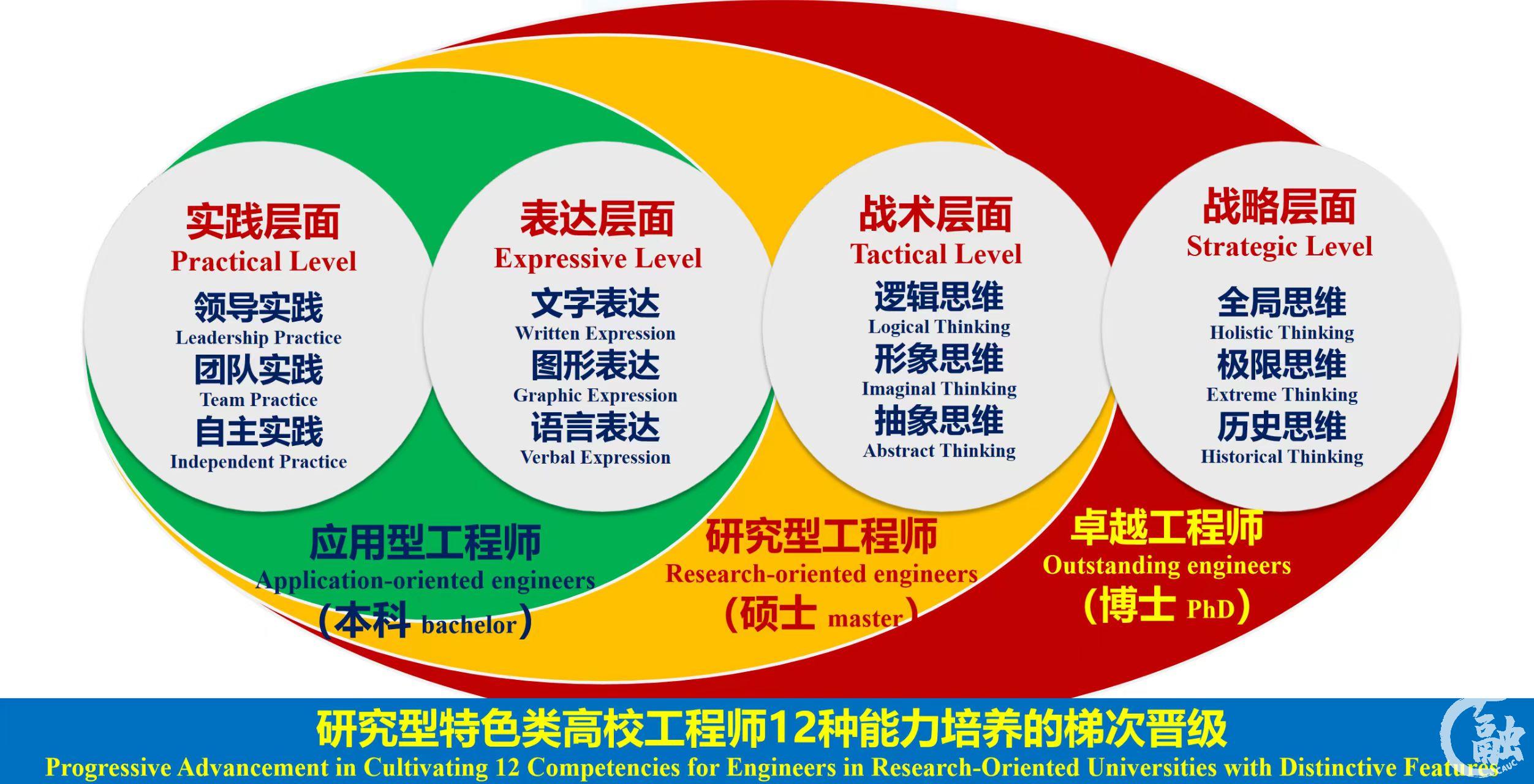 实践层面
Practical Level
领导实践
Leadership Practice
团队实践
Team Practice
自主实践
Independent Practice

表达层面
Expressive Level
文字表达
Written Expression
图形表达
Graphic Expression
语言表达
Verbal Expression

战术层面
Tactical Level
逻辑思维
Logical Thinking
形象思维
Imaginal Thinking
抽象思维
Abstract Thinking

战略层面
Strategic Level
全局思维
Holistic Thinking
极限思维
Extreme Thinking
历史思维
Historical Thinking

应用型工程师
Application-oriented engineers
（本科 bachelor）

研究型工程师
Research-oriented engineers
（硕士 master）

卓越工程师
Outstanding engineers
（博士 PhD）

研究型特色类高校工程师12种能力培养的梯次晋级
Progressive Advancement in Cultivating 12 Competencies for Engineers in Research-Oriented Universities with Distinctive Features

融